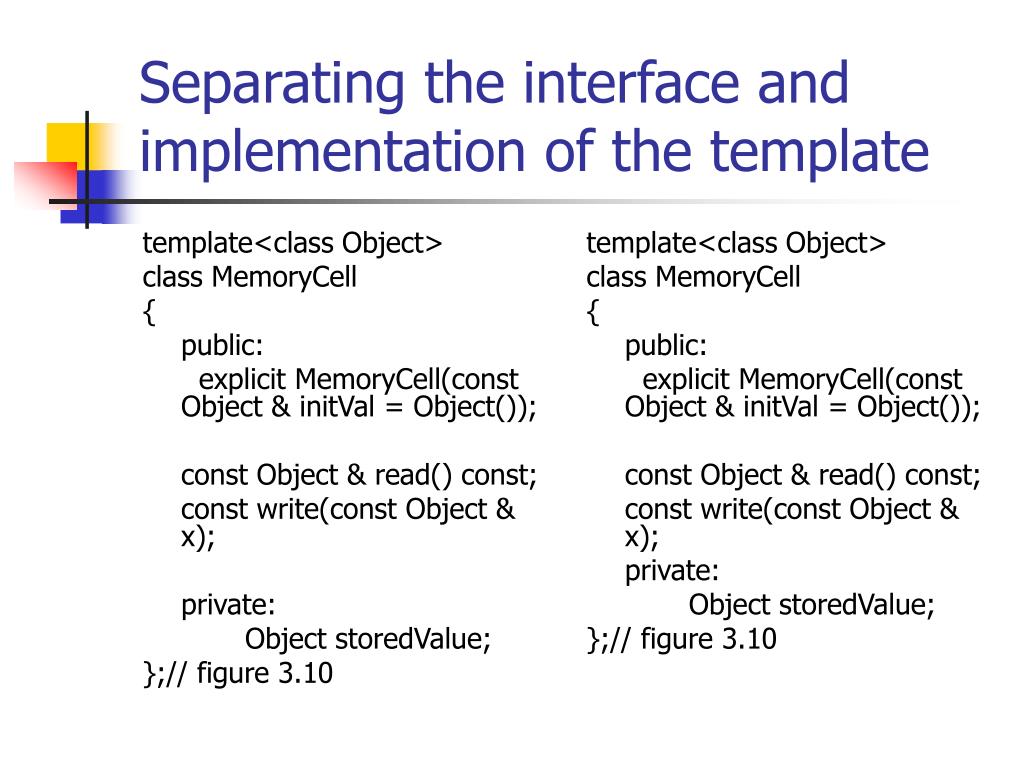 Separating the interface and implementation of the template

template<class Object>
class MemoryCell
{
public:
explicit MemoryCell(const Object & initVal = Object());

const Object & read() const;
const write(const Object & x);

private:
Object storedValue;
};// figure 3.10

template<class Object>
class MemoryCell
{
public:
explicit MemoryCell(const Object & initVal = Object());

const Object & read() const;
const write(const Object & x);
private:
Object storedValue;
};// figure 3.10